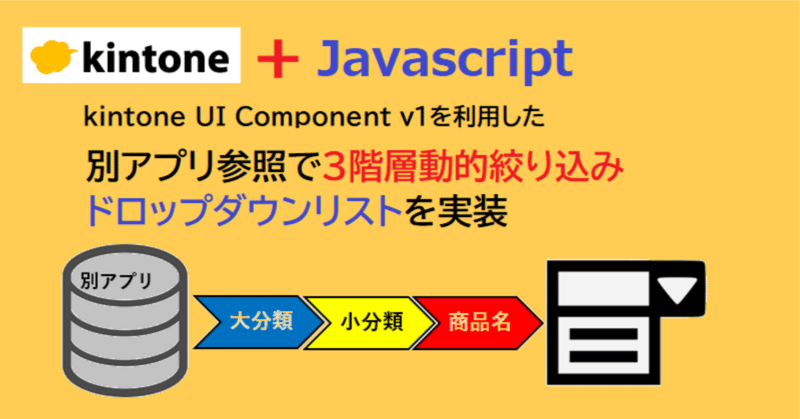 kintone + Javascript

kintone UI Component v1を利用した

別アプリ参照で3階層動的絞り込み
ドロップダウンリストを実装

別アプリ

大分類

小分類

商品名